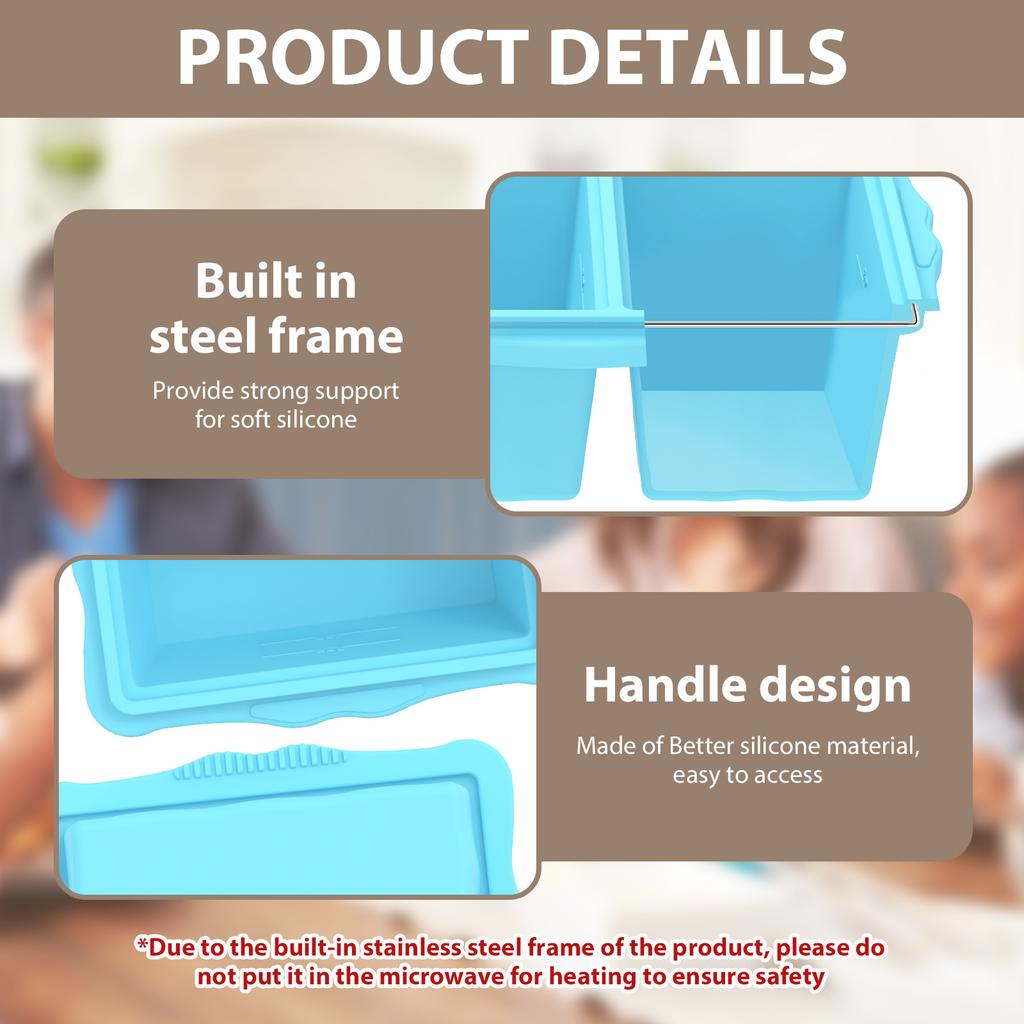 PRODUCT DETAILS

Built in steel frame

Provide strong support for soft silicone

Handle design

Made of Better silicone material, easy to access

*Due to the built-in stainless steel frame of the product, please do not put it in the microwave for heating to ensure safety